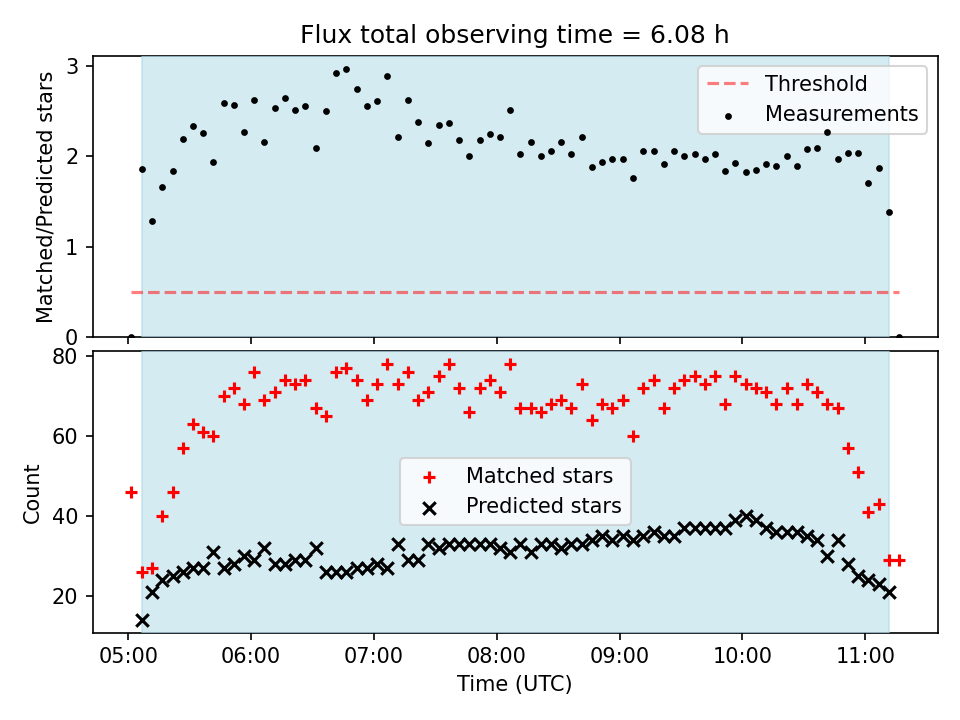 Flux total observing time = 6.08 h

Matched/Predicted stars

3
2
1
0

Threshold
Measurements

Count

80
60
40
20

Matched stars
Predicted stars

05:00
06:00
07:00
08:00
09:00
10:00
11:00

Time (UTC)